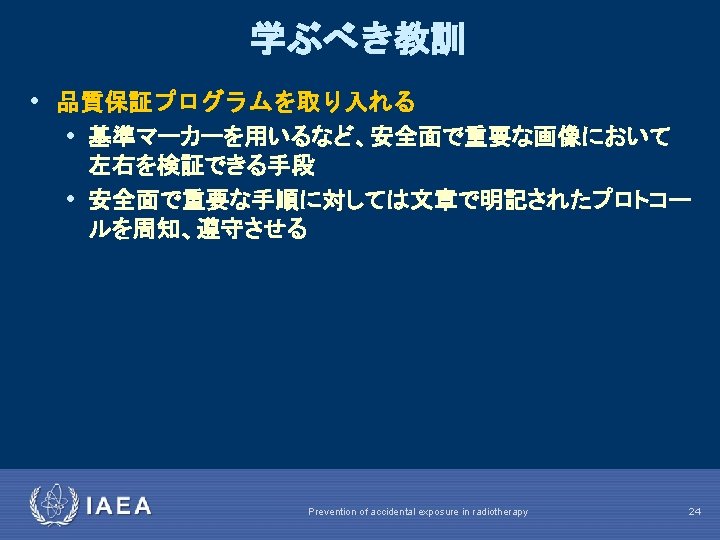 学ぶべき教訓

• 品質保証プログラムを取り入れる
  • 基準マーカーを用いるなど、安全面で重要な画像において左右を検証できる手段
  • 安全面で重要な手順に対しては文章で明記されたプロトコールを周知、遵守させる

IAEA

Prevention of accidental exposure in radiotherapy

24